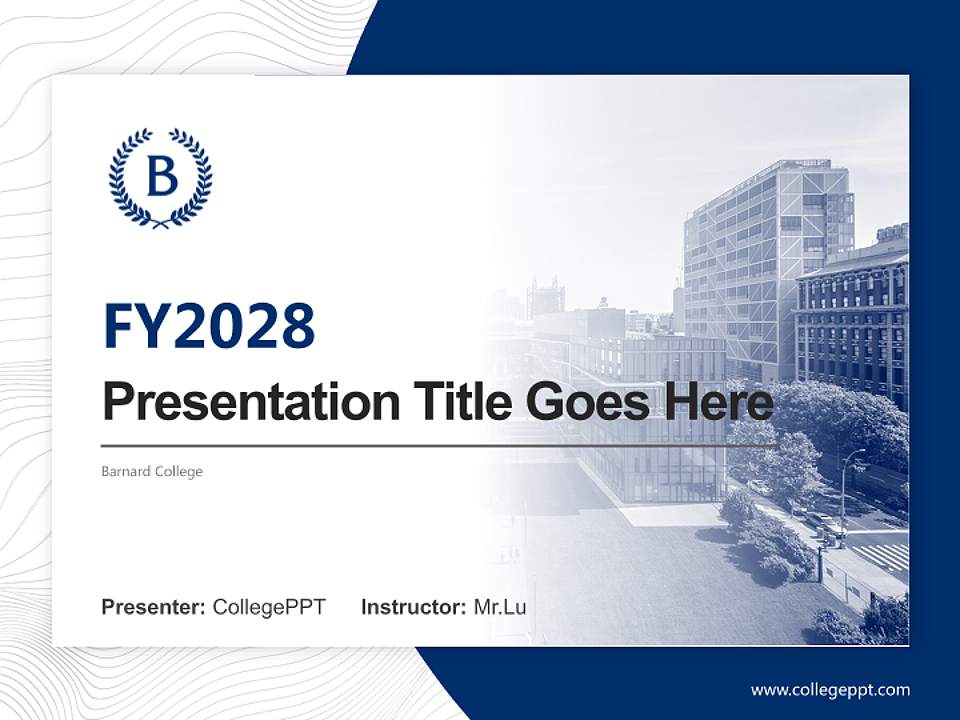 B

FY2028

Presentation Title Goes Here

Barnard College

Presenter: CollegePPT Instructor: Mr.Lu

www.collegeppt.com